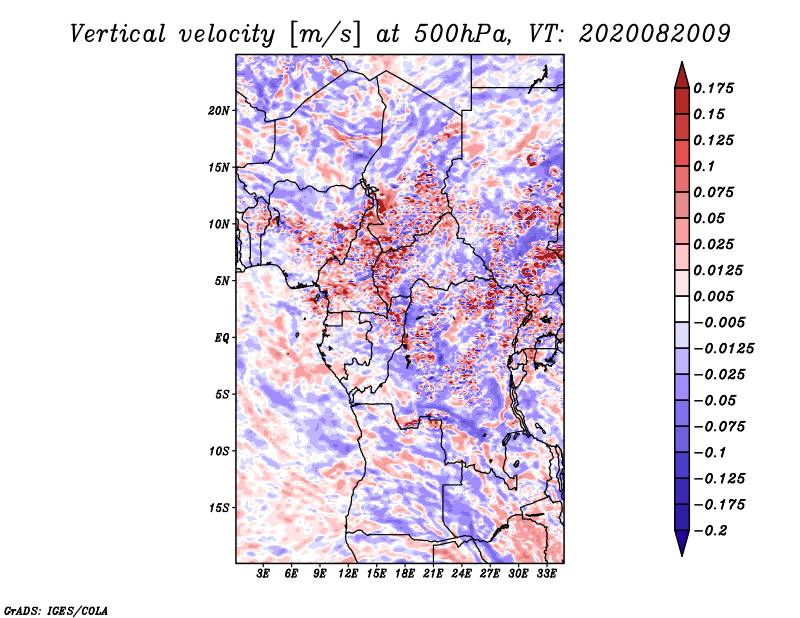 Vertical velocity [m/s] at 500hPa, VT: 2020082009

20N
15N
10N
5N
EQ
5S
10S
15S

3E 6E 9E 12E 15E 18E 21E 24E 27E 30E 33E

0.175
0.15
0.125
0.1
0.075
0.05
0.025
0.0125
0.005
−0.005
−0.0125
−0.025
−0.05
−0.075
−0.1
−0.125
−0.175
−0.2

GrADS: IGES/COLA